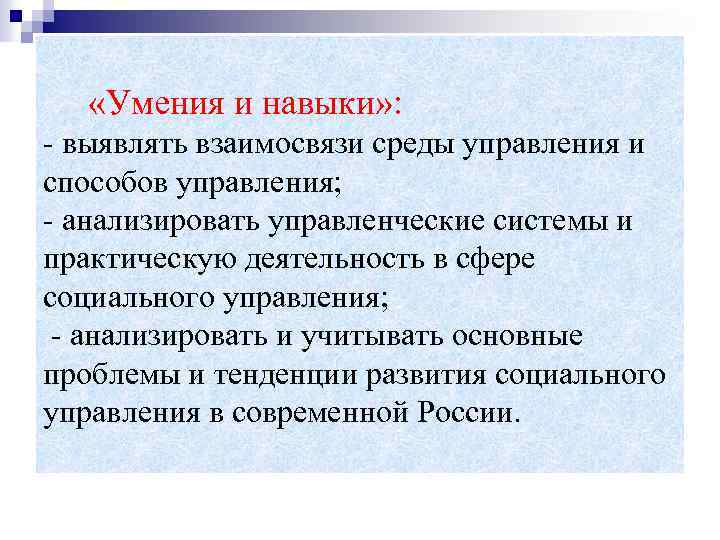 «Умения и навыки»:
- выявлять взаимосвязи среды управления и способов управления;
- анализировать управленческие системы и практическую деятельность в сфере социального управления;
- анализировать и учитывать основные проблемы и тенденции развития социального управления в современной России.